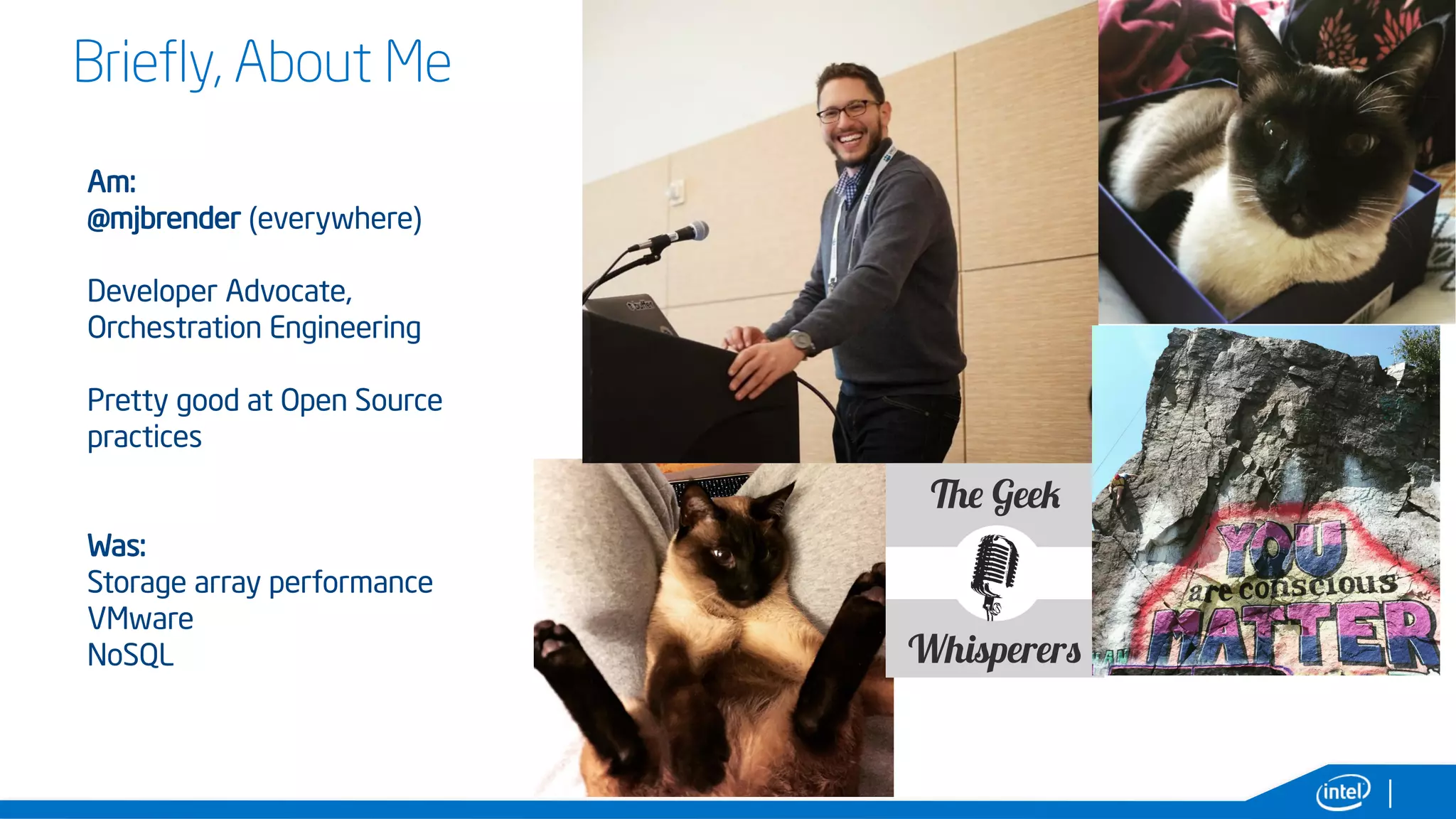 Briefly, About Me

Am:
@mjbrender (everywhere)

Developer Advocate,
Orchestration Engineering

Pretty good at Open Source practices

Was:
Storage array performance
VMware
NoSQL

The Geek Whisperers

YOU are conscious MATTER

intel